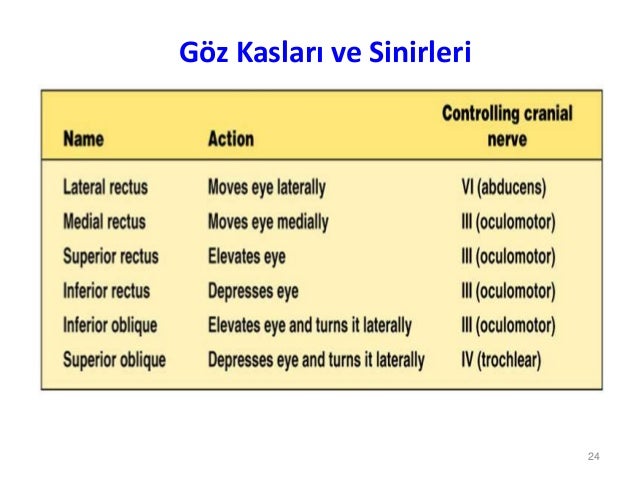 Göz Kasları ve Sinirleri

| Name | Action | Controlling cranial nerve |
|---|---|---|
| Lateral rectus | Moves eye laterally | VI (abducens) |
| Medial rectus | Moves eye medially | III (oculomotor) |
| Superior rectus | Elevates eye | III (oculomotor) |
| Inferior rectus | Depresses eye | III (oculomotor) |
| Inferior oblique | Elevates eye and turns it laterally | III (oculomotor) |
| Superior oblique | Depresses eye and turns it laterally | IV (trochlear) |

24